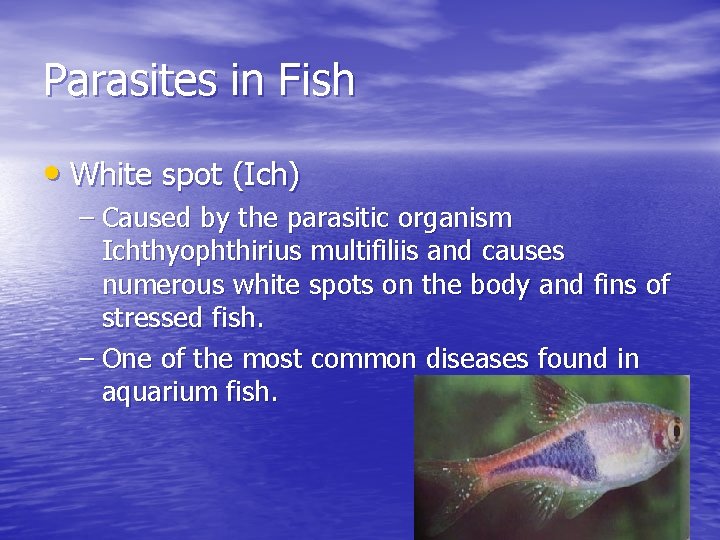 Parasites in Fish

• White spot (Ich)

– Caused by the parasitic organism Ichthyophthirius multifiliis and causes numerous white spots on the body and fins of stressed fish.

– One of the most common diseases found in aquarium fish.